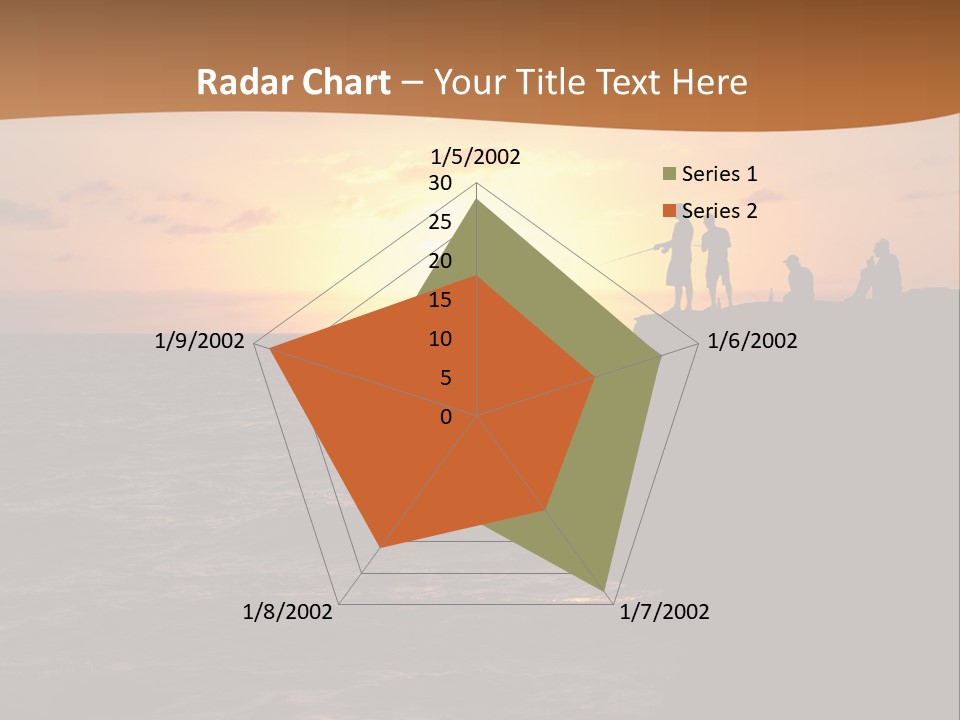 Radar Chart – Your Title Text Here

1/5/2002
30
25
20
15
10
5
0
1/6/2002
1/7/2002
1/8/2002
1/9/2002

Series 1
Series 2